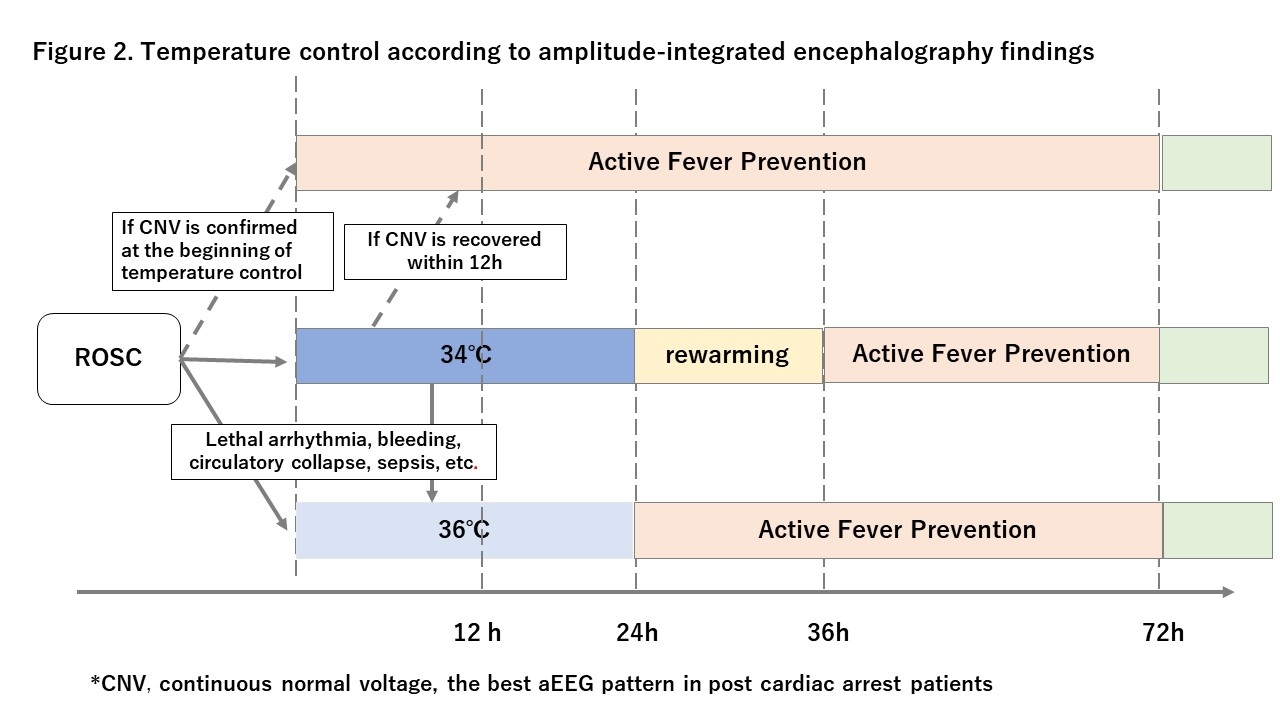 Figure 2. Temperature control according to amplitude-integrated encephalography findings

Active Fever Prevention

If CNV is confirmed at the beginning of temperature control

If CNV is recovered within 12h

ROSC

34℃

rewarming

Active Fever Prevention

Lethal arrhythmia, bleeding, circulatory collapse, sepsis, etc.

36℃

Active Fever Prevention

12 h

24h

36h

72h

*CNV, continuous normal voltage, the best aEEG pattern in post cardiac arrest patients